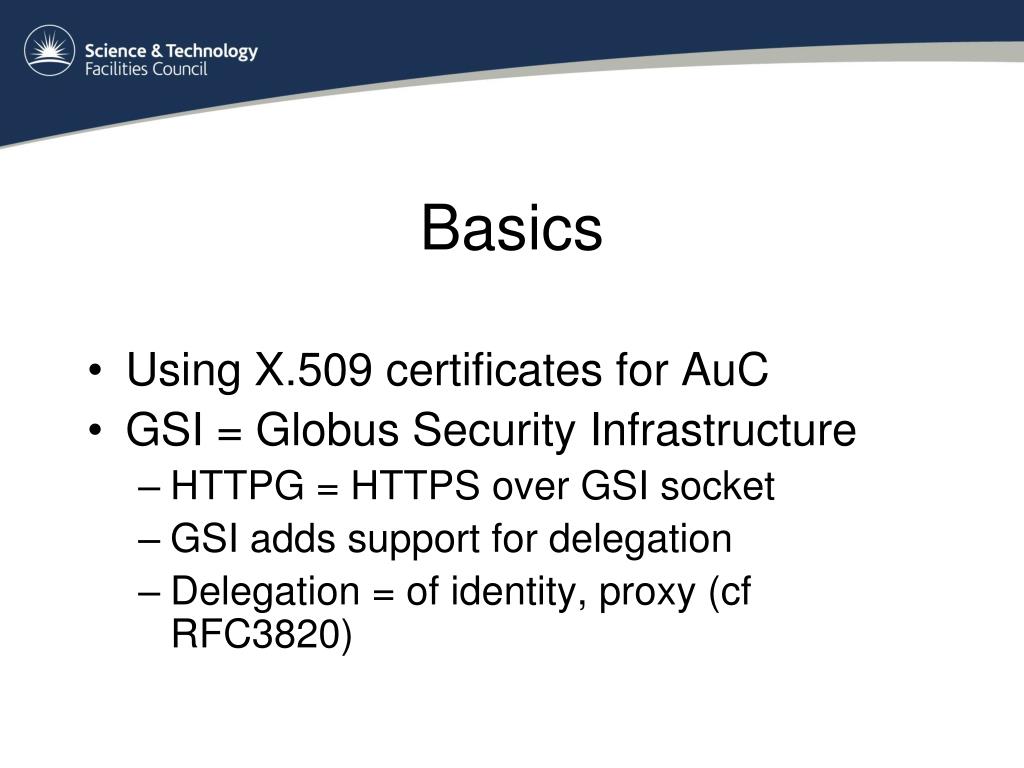 Science & Technology
Facilities Council

Basics

• Using X.509 certificates for AuC
• GSI = Globus Security Infrastructure
– HTTPG = HTTPS over GSI socket
– GSI adds support for delegation
– Delegation = of identity, proxy (cf RFC3820)